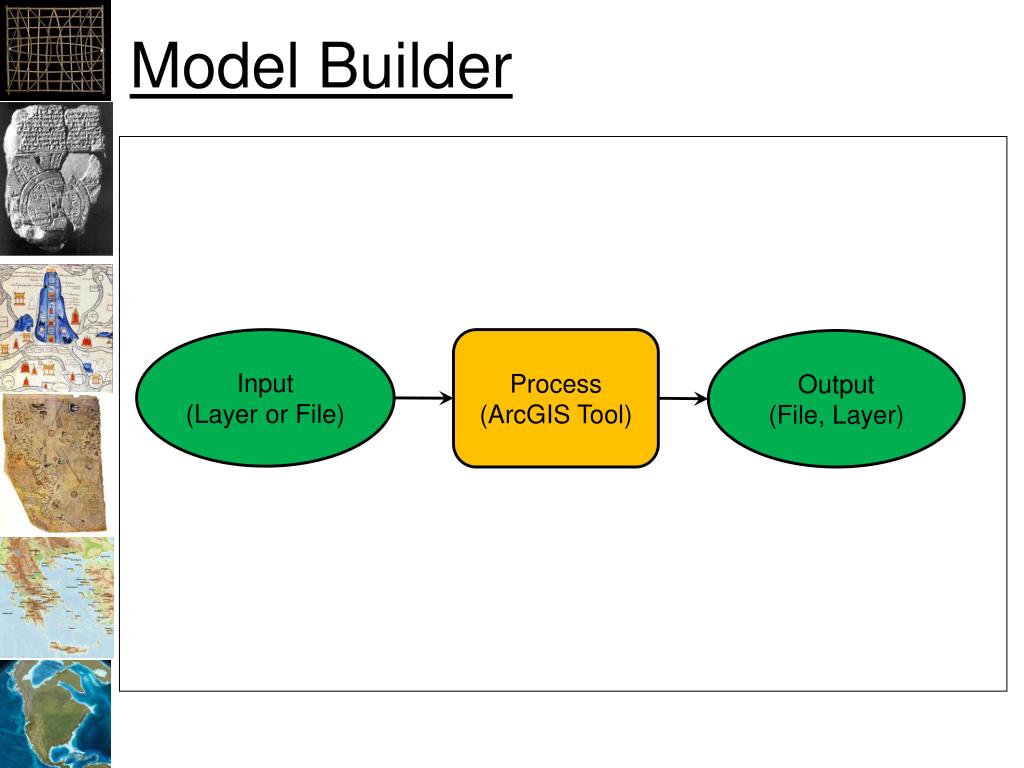 Model Builder

Input
(Layer or File)

Process
(ArcGIS Tool)

Output
(File, Layer)